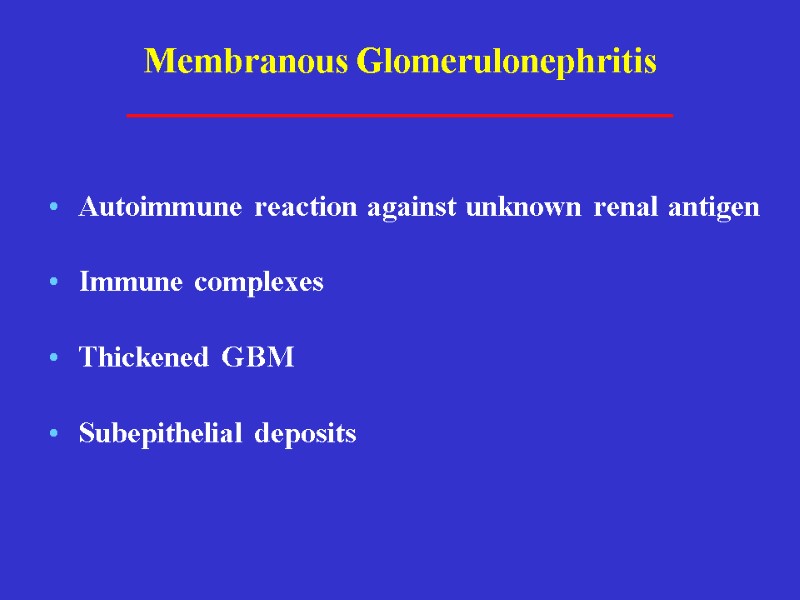 Membranous Glomerulonephritis

• Autoimmune reaction against unknown renal antigen

• Immune complexes

• Thickened GBM

• Subepithelial deposits